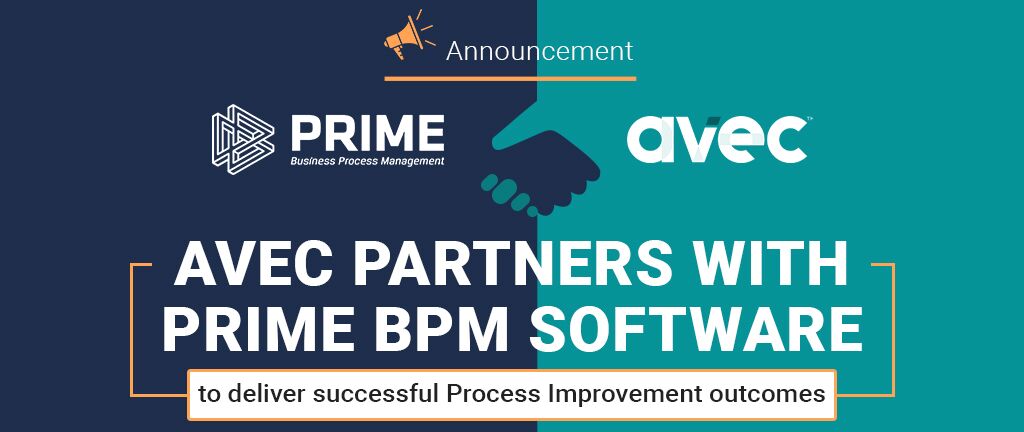 Announcement

PRIME
Business Process Management

avec™

AVEC PARTNERS WITH PRIME BPM SOFTWARE

to deliver successful Process Improvement outcomes